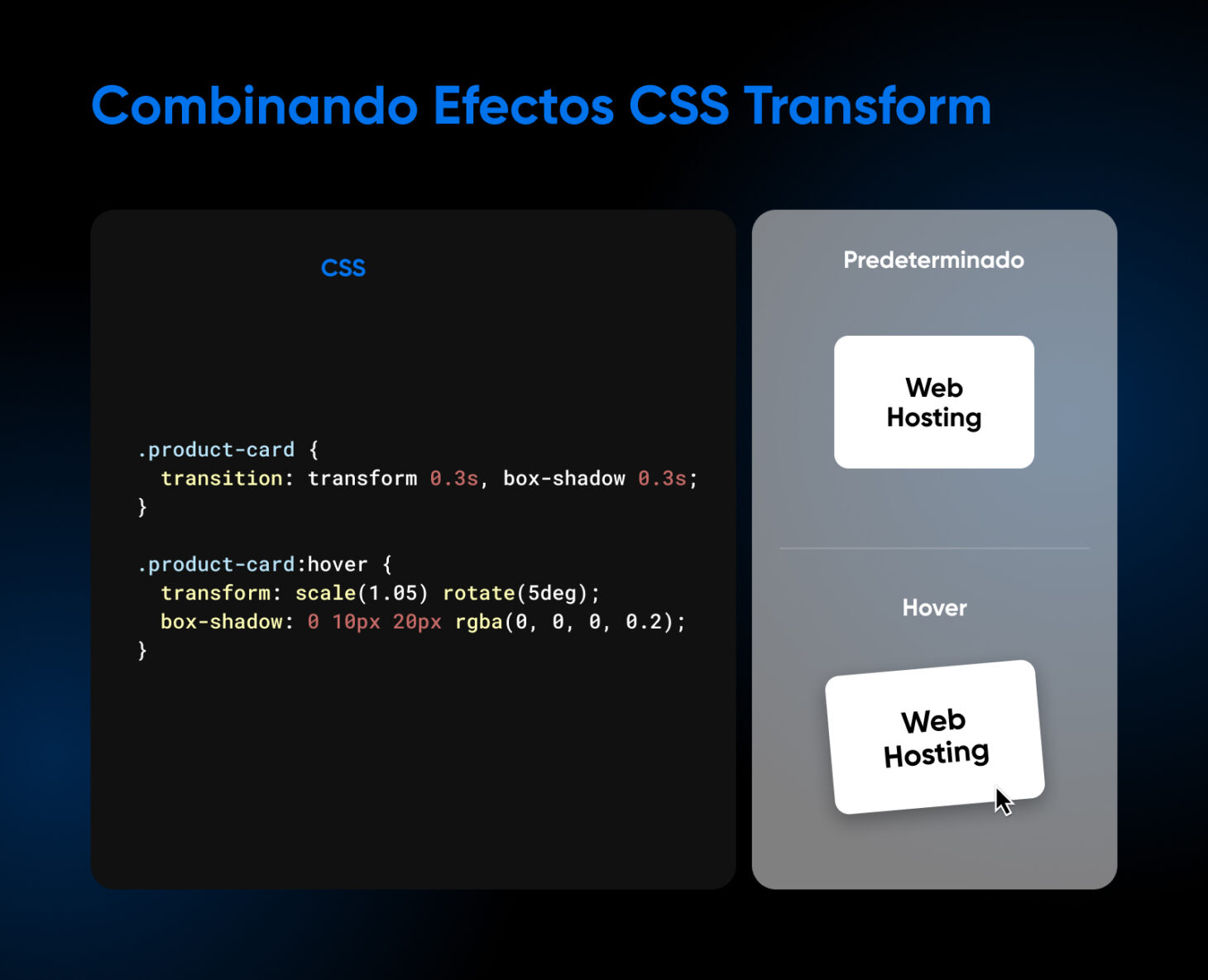 Combinando Efectos CSS Transform

CSS

.product-card {
  transition: transform 0.3s, box-shadow 0.3s;
}

.product-card:hover {
  transform: scale(1.05) rotate(5deg);
  box-shadow: 0 10px 20px rgba(0, 0, 0, 0.2);
}

Predeterminado

Web Hosting

Hover

Web Hosting